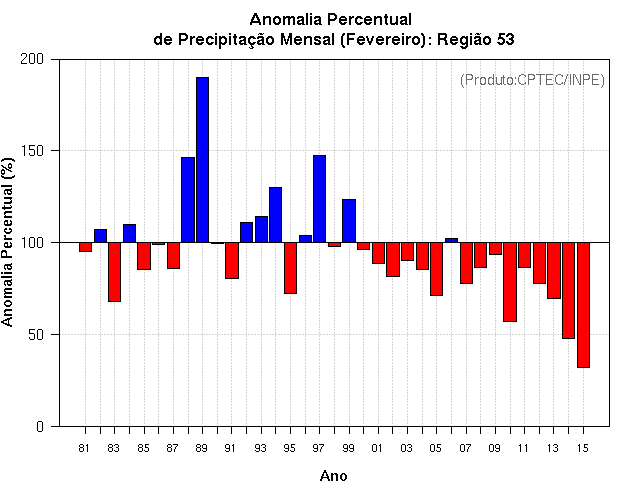 Anomalia Percentual
de Precipitação Mensal (Fevereiro): Região 53

(Produto:CPTEC/INPE)

Anomalia Percentual (%)

200
150
100
50
0

81 83 85 87 89 91 93 95 97 99 01 03 05 07 09 11 13 15

Ano